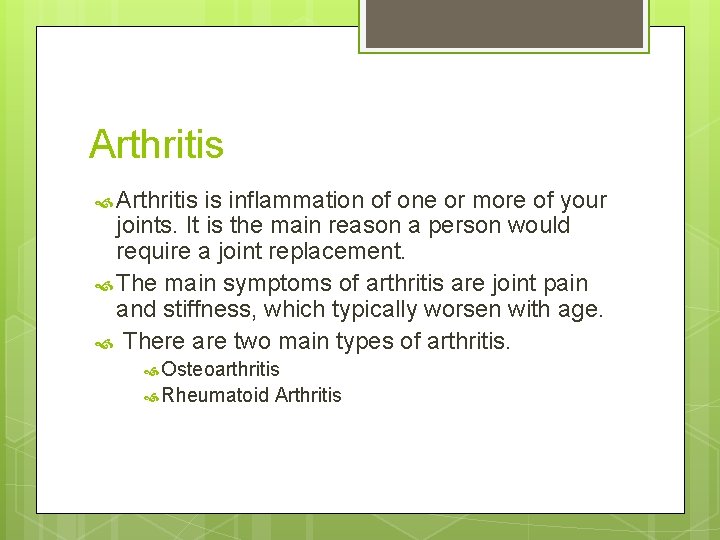 Arthritis

Arthritis is inflammation of one or more of your joints. It is the main reason a person would require a joint replacement.

The main symptoms of arthritis are joint pain and stiffness, which typically worsen with age.

There are two main types of arthritis.

Osteoarthritis

Rheumatoid Arthritis